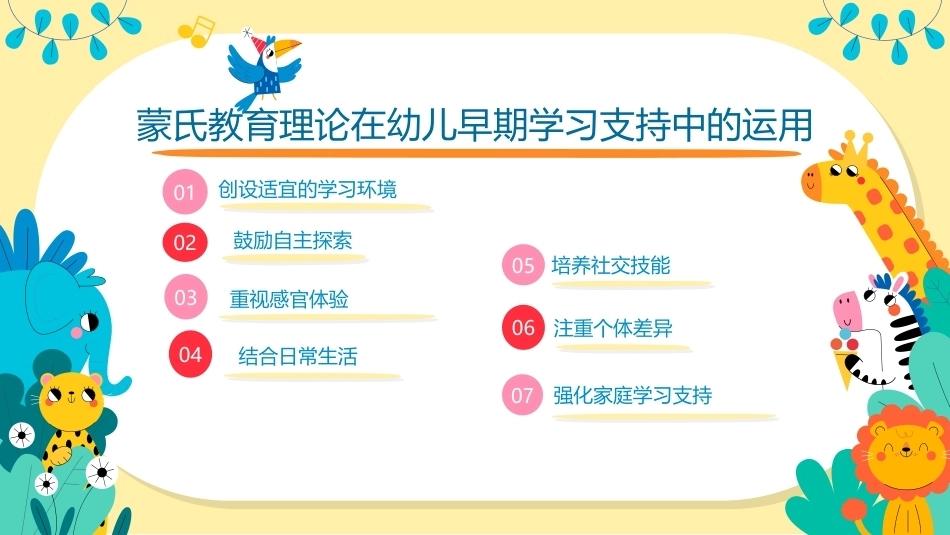 蒙氏教育理论在幼儿早期学习支持中的运用

01 创设适宜的学习环境

02 鼓励自主探索

03 重视感官体验

04 结合日常生活

05 培养社交技能

06 注重个体差异

07 强化家庭学习支持